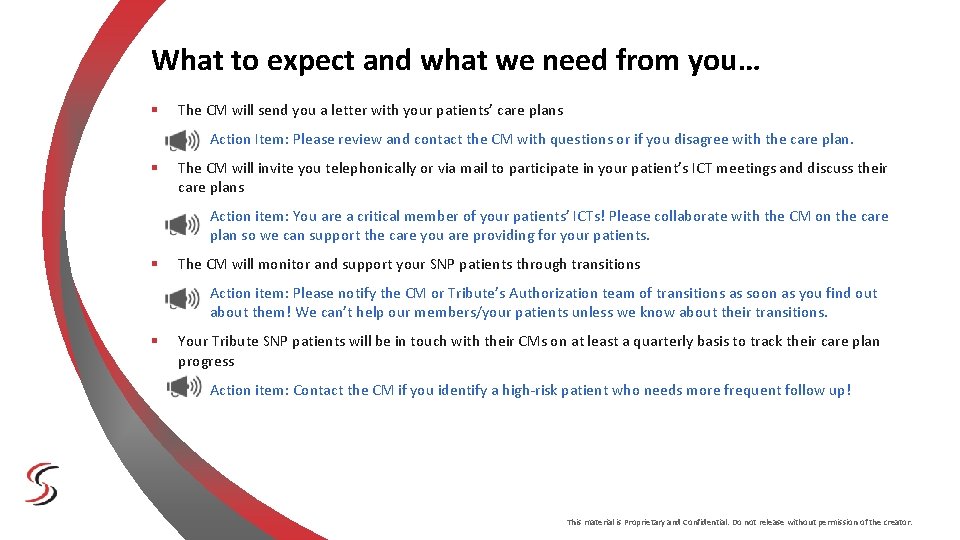 What to expect and what we need from you…

▪ The CM will send you a letter with your patients' care plans

Action Item: Please review and contact the CM with questions or if you disagree with the care plan.

▪ The CM will invite you telephonically or via mail to participate in your patient's ICT meetings and discuss their care plans

Action item: You are a critical member of your patients' ICTs! Please collaborate with the CM on the care plan so we can support the care you are providing for your patients.

▪ The CM will monitor and support your SNP patients through transitions

Action item: Please notify the CM or Tribute's Authorization team of transitions as soon as you find out about them! We can't help our members/your patients unless we know about their transitions.

▪ Your Tribute SNP patients will be in touch with their CMs on at least a quarterly basis to track their care plan progress

Action item: Contact the CM if you identify a high-risk patient who needs more frequent follow up!

This material is Proprietary and Confidential. Do not release without permission of the creator.